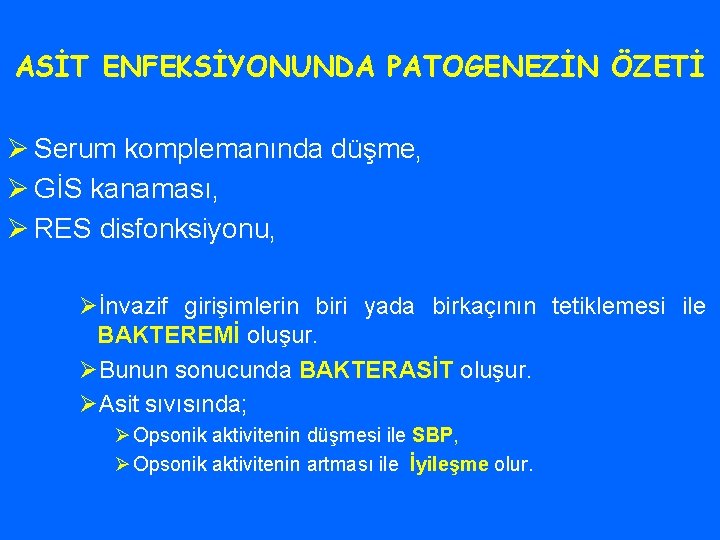 ASİT ENFEKSİYONUNDA PATOGENEZİN ÖZETİ

➢ Serum komplemanında düşme,
➢ GİS kanaması,
➢ RES disfonksiyonu,

➢ İnvazif girişimlerin biri yada birkaçının tetiklemesi ile BAKTEREMİ oluşur.
➢ Bunun sonucunda BAKTERASİT oluşur.
➢ Asit sıvısında;
➢ Opsonik aktivitenin düşmesi ile SBP,
➢ Opsonik aktivitenin artması ile İyileşme olur.